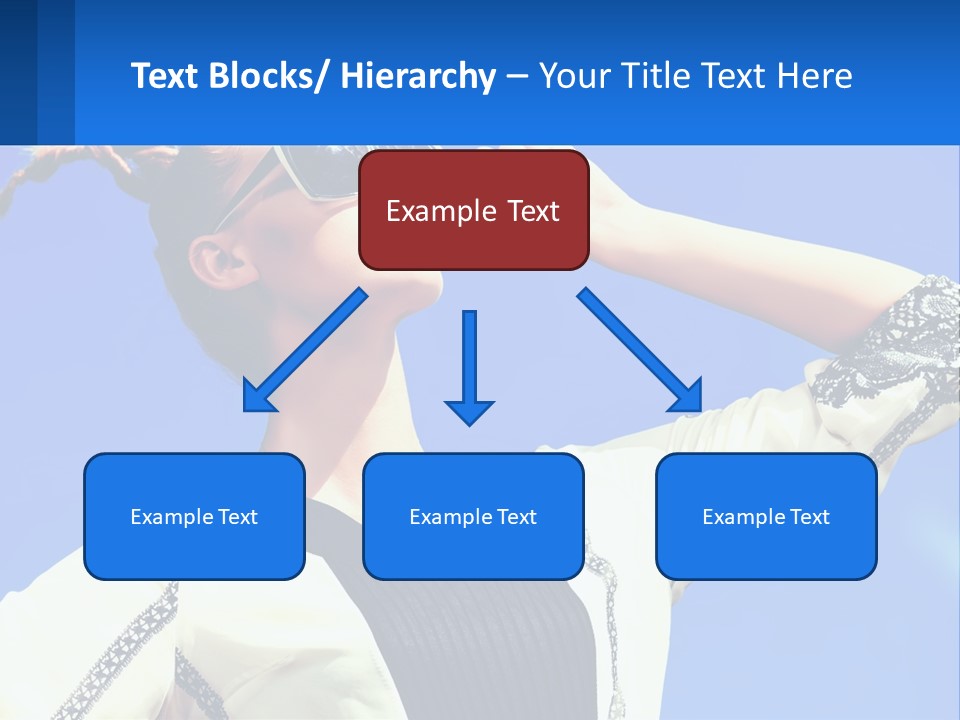 Text Blocks/ Hierarchy – Your Title Text Here

Example Text

Example Text

Example Text

Example Text